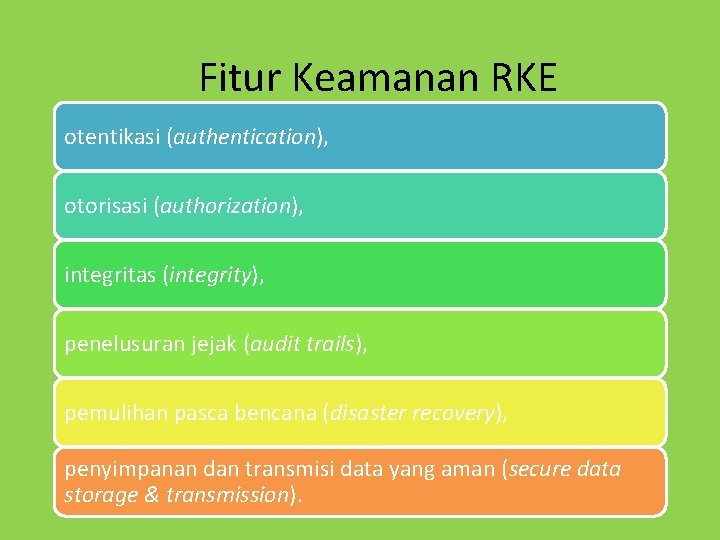 Fitur Keamanan RKE

otentikasi (authentication),

otorisasi (authorization),

integritas (integrity),

penelusuran jejak (audit trails),

pemulihan pasca bencana (disaster recovery),

penyimpanan dan transmisi data yang aman (secure data storage & transmission).